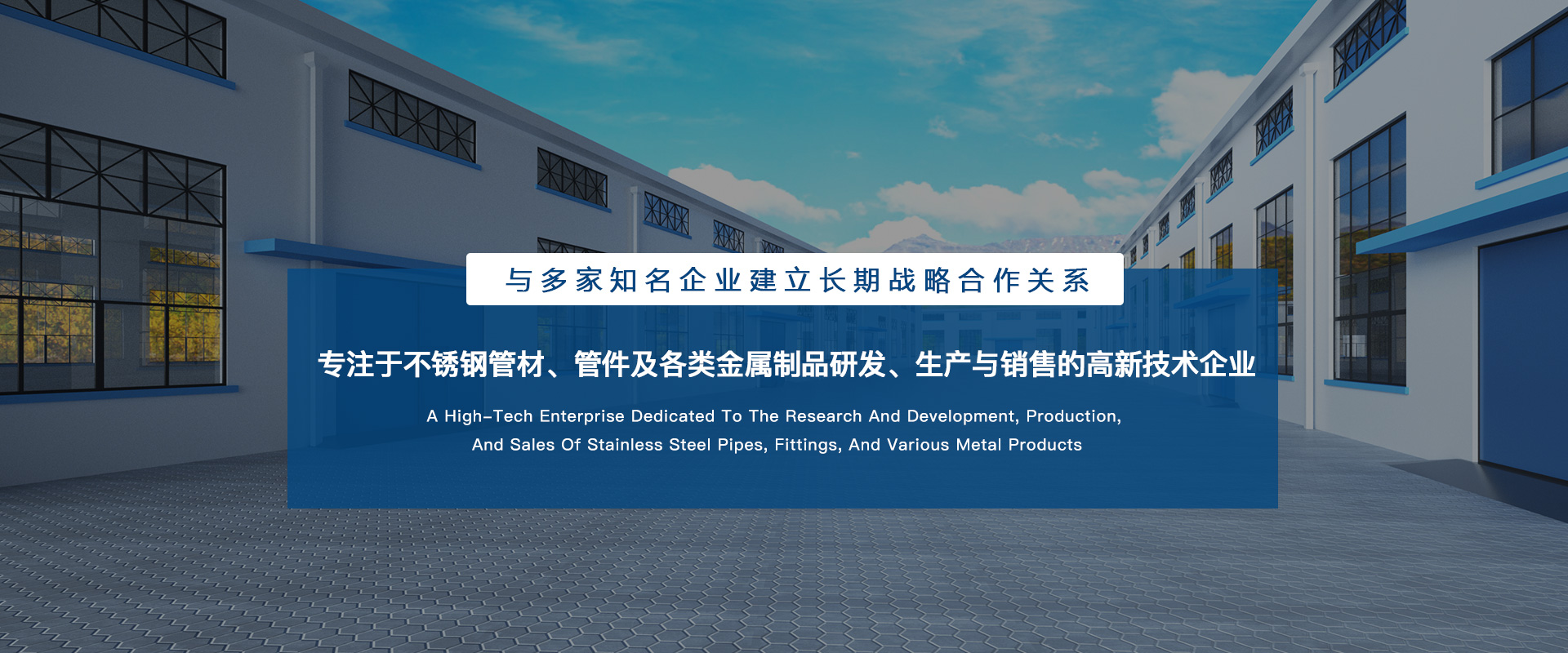 与多家知名企业建立长期战略合作关系

专注于不锈钢管材、管件及各类金属制品研发、生产与销售的高新技术企业

A High-Tech Enterprise Dedicated To The Research And Development, Production, And Sales Of Stainless Steel Pipes, Fittings, And Various Metal Products